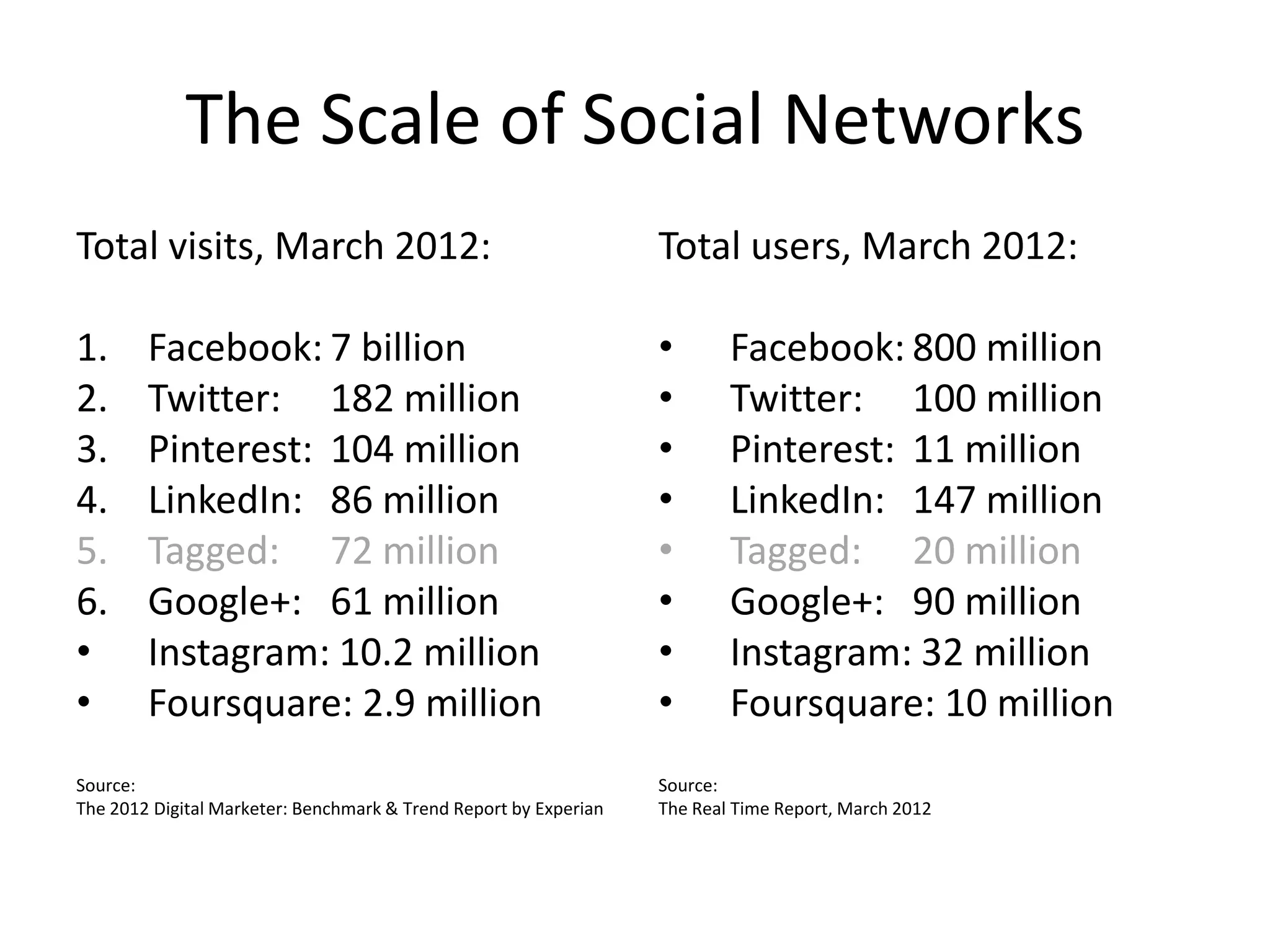 The Scale of Social Networks

Total visits, March 2012:

1. Facebook: 7 billion
2. Twitter: 182 million
3. Pinterest: 104 million
4. LinkedIn: 86 million
5. Tagged: 72 million
6. Google+: 61 million
• Instagram: 10.2 million
• Foursquare: 2.9 million

Source:
The 2012 Digital Marketer: Benchmark & Trend Report by Experian

Total users, March 2012:

• Facebook: 800 million
• Twitter: 100 million
• Pinterest: 11 million
• LinkedIn: 147 million
• Tagged: 20 million
• Google+: 90 million
• Instagram: 32 million
• Foursquare: 10 million

Source:
The Real Time Report, March 2012